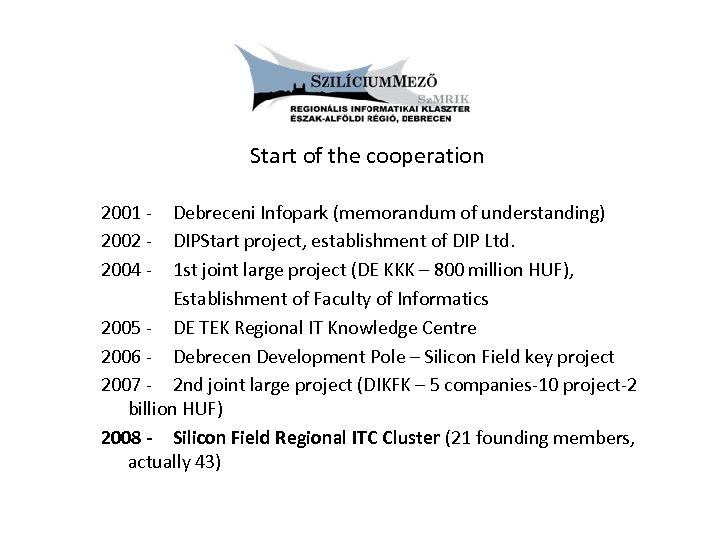 SZILÍCIUMMEZŐ
SzMRIK
REGIONÁLIS INFORMATIKAI KLASZTER
ÉSZAK-ALFÖLDI RÉGIÓ, DEBRECEN

Start of the cooperation

2001 - Debreceni Infopark (memorandum of understanding)

2002 - DIPStart project, establishment of DIP Ltd.

2004 - 1st joint large project (DE KKK – 800 million HUF), Establishment of Faculty of Informatics

2005 - DE TEK Regional IT Knowledge Centre

2006 - Debrecen Development Pole – Silicon Field key project

2007 - 2nd joint large project (DIKFK – 5 companies-10 project-2 billion HUF)

2008 - Silicon Field Regional ITC Cluster (21 founding members, actually 43)